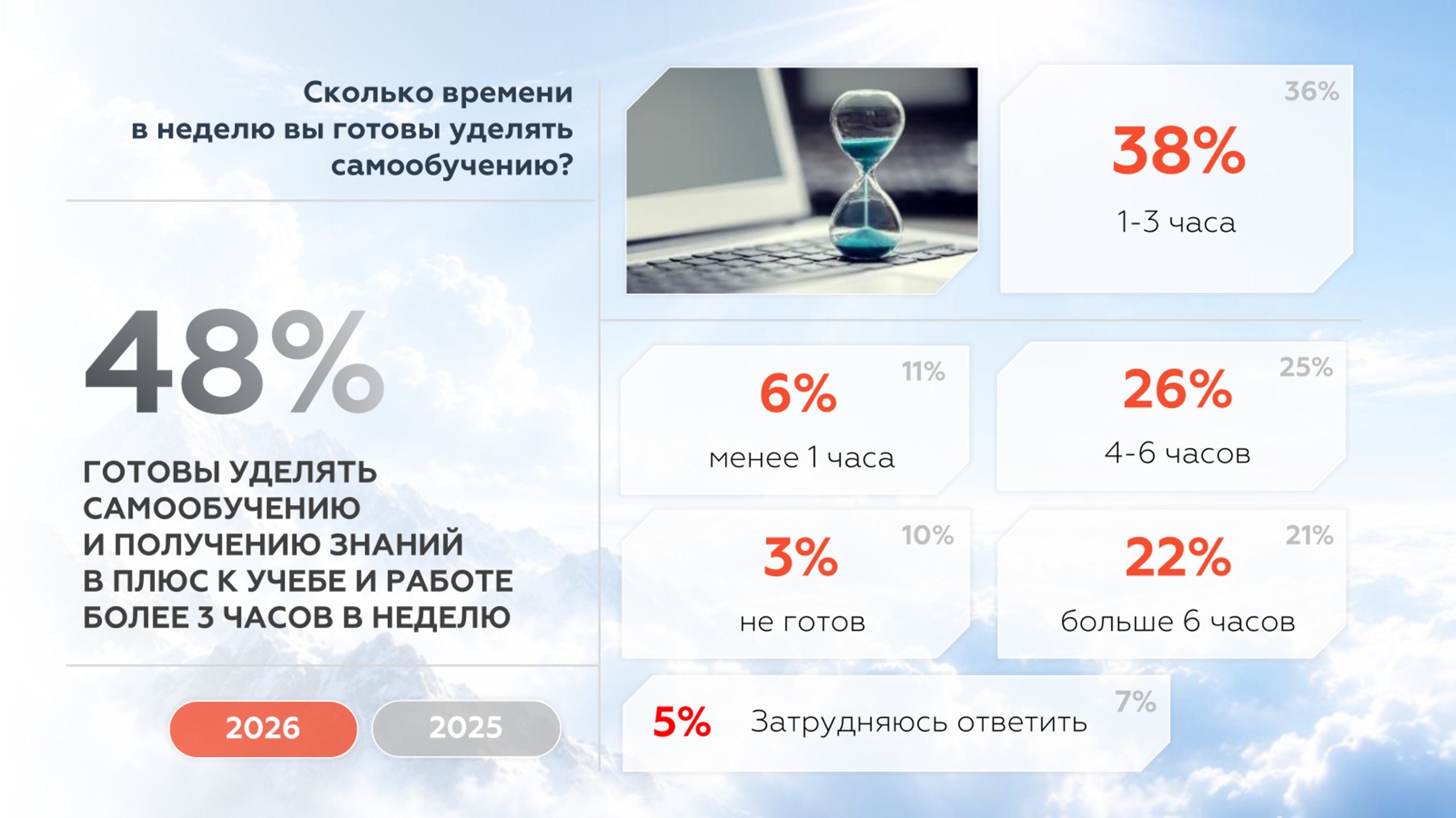 Сколько времени в неделю вы готовы уделять самообучению?

48%

ГОТОВЫ УДЕЛЯТЬ САМООБУЧЕНИЮ И ПОЛУЧЕНИЮ ЗНАНИЙ В ПЛЮС К УЧЕБЕ И РАБОТЕ БОЛЕЕ 3 ЧАСОВ В НЕДЕЛЮ

2026 2025

36%
38%
1-3 часа

11%
6%
менее 1 часа

25%
26%
4-6 часов

10%
3%
не готов

21%
22%
больше 6 часов

5% Затрудняюсь ответить 7%